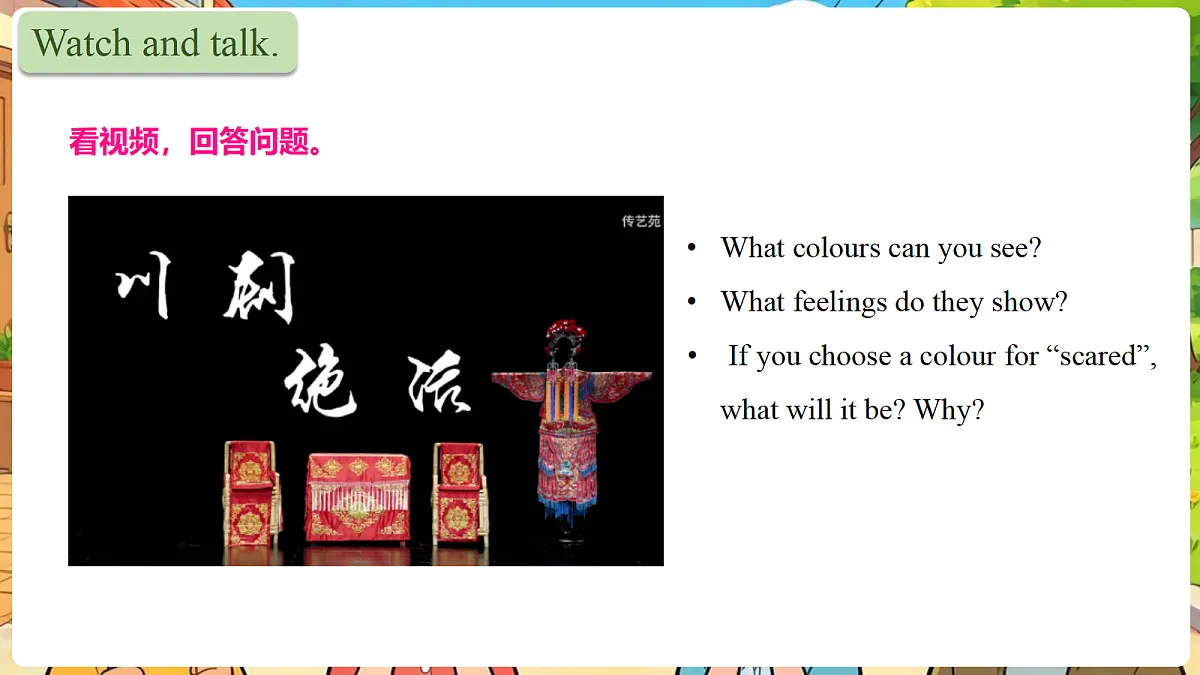 Watch and talk.

看视频，回答问题。

传艺苑

川剧

绝活

• What colours can you see?
• What feelings do they show?
• If you choose a colour for “scared”, what will it be? Why?